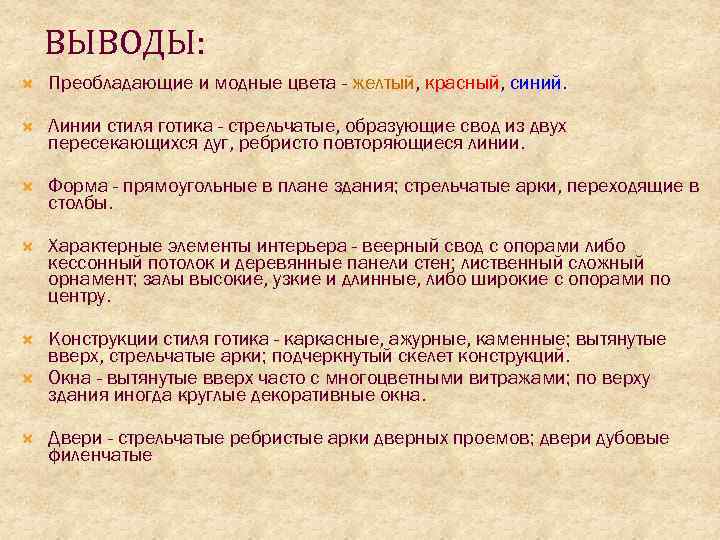 ВЫВОДЫ:

Преобладающие и модные цвета - желтый, красный, синий.

Линии стиля готика - стрельчатые, образующие свод из двух пересекающихся дуг, ребристо повторяющиеся линии.

Форма - прямоугольные в плане здания; стрельчатые арки, переходящие в столбы.

Характерные элементы интерьера - веерный свод с опорами либо кессонный потолок и деревянные панели стен; лиственный сложный орнамент; залы высокие, узкие и длинные, либо широкие с опорами по центру.

Конструкции стиля готика - каркасные, ажурные, каменные; вытянутые вверх, стрельчатые арки; подчеркнутый скелет конструкций.

Окна - вытянутые вверх часто с многоцветными витражами; по верху здания иногда круглые декоративные окна.

Двери - стрельчатые ребристые арки дверных проемов; двери дубовые филенчатые